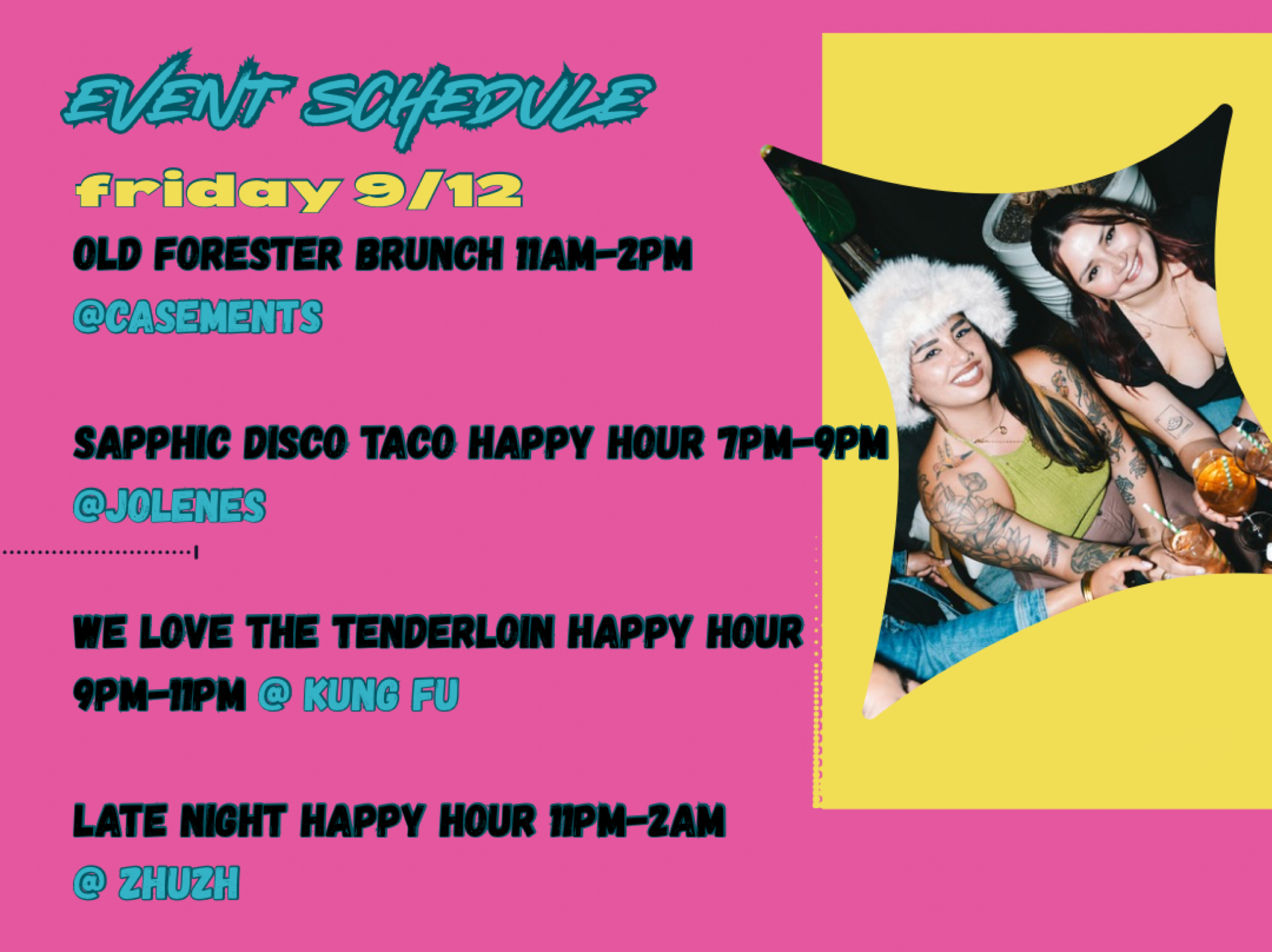 EVENT SCHEDULE

friday 9/12

OLD FORESTER BRUNCH 11AM-2PM
@CASEMENTS

SAPPHIC DISCO TACO HAPPY HOUR 7PM-9PM
@JOLENES

WE LOVE THE TENDERLOIN HAPPY HOUR
9PM-11PM @ KUNG FU

LATE NIGHT HAPPY HOUR 11PM-2AM
@ ZHUZH